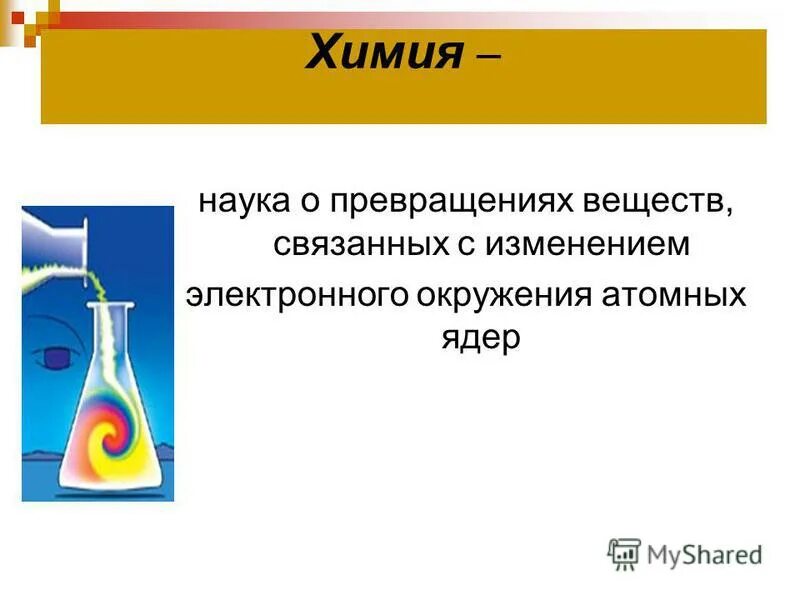 Химия –

наука о превращениях веществ, связанных с изменением электронного окружения атомных ядер

MyShared